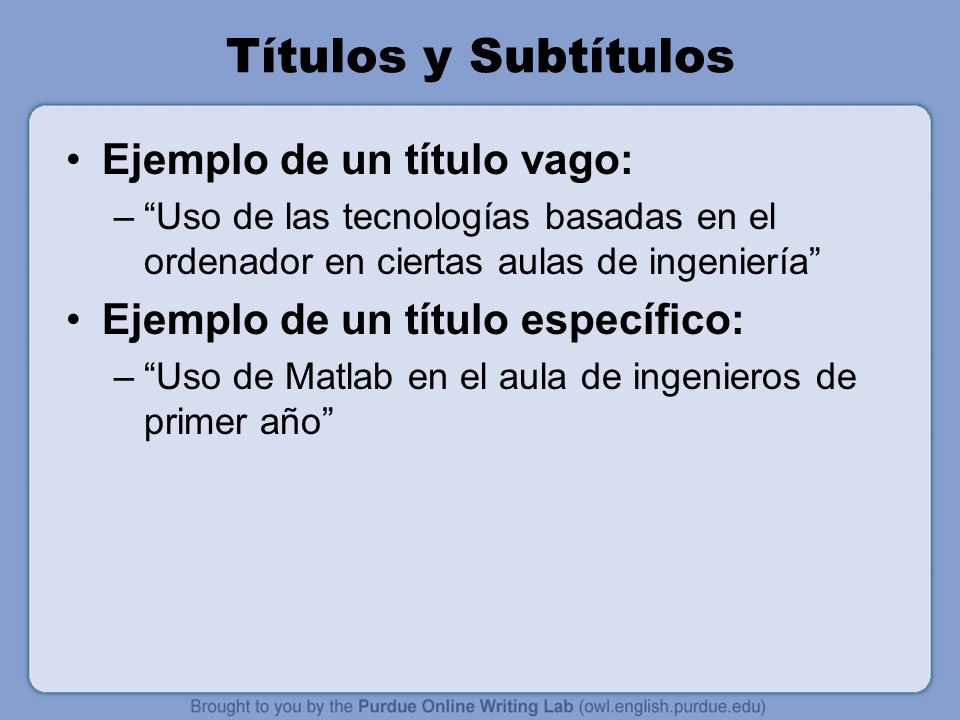 Títulos y Subtítulos

• Ejemplo de un título vago:
– “Uso de las tecnologías basadas en el ordenador en ciertas aulas de ingeniería”

• Ejemplo de un título específico:
– “Uso de Matlab en el aula de ingenieros de primer año”

Brought to you by the Purdue Online Writing Lab (owl.english.purdue.edu)